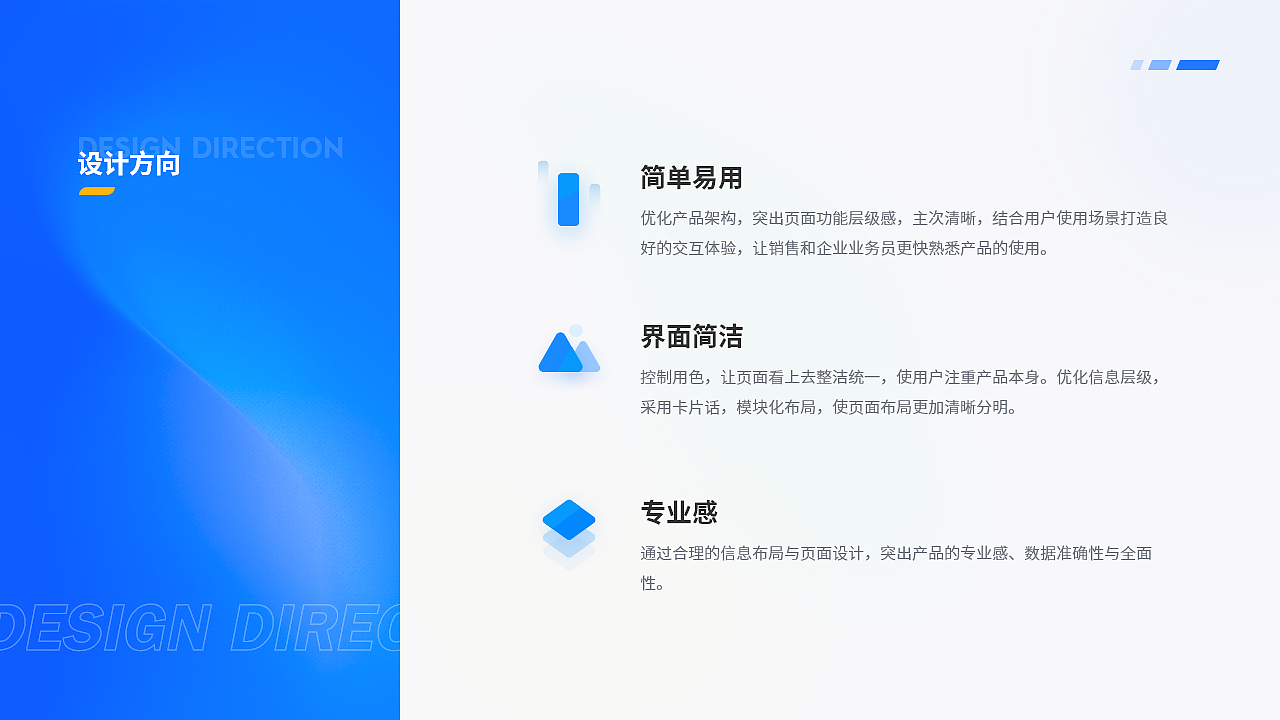 DESIGN DIRECTION
设计方向

DESIGN DIREC

简单易用
优化产品架构，突出页面功能层级感，主次清晰，结合用户使用场景打造良好的交互体验，让销售和企业业务员更快熟悉产品的使用。

界面简洁
控制用色，让页面看上去整洁统一，使用户注重产品本身。优化信息层级，采用卡片话，模块化布局，使页面布局更加清晰分明。

专业感
通过合理的信息布局与页面设计，突出产品的专业感、数据准确性与全面性。